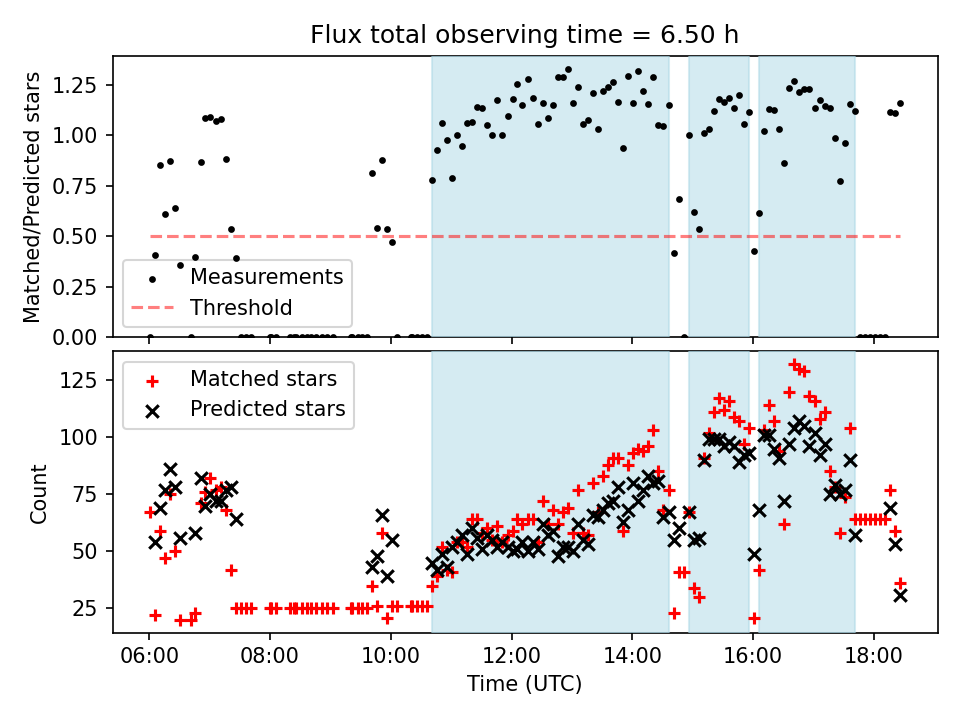 Flux total observing time = 6.50 h

Matched/Predicted stars

1.25
1.00
0.75
0.50
0.25
0.00

Measurements
Threshold

Count

125
100
75
50
25

Matched stars
Predicted stars

06:00
08:00
10:00
12:00
14:00
16:00
18:00

Time (UTC)